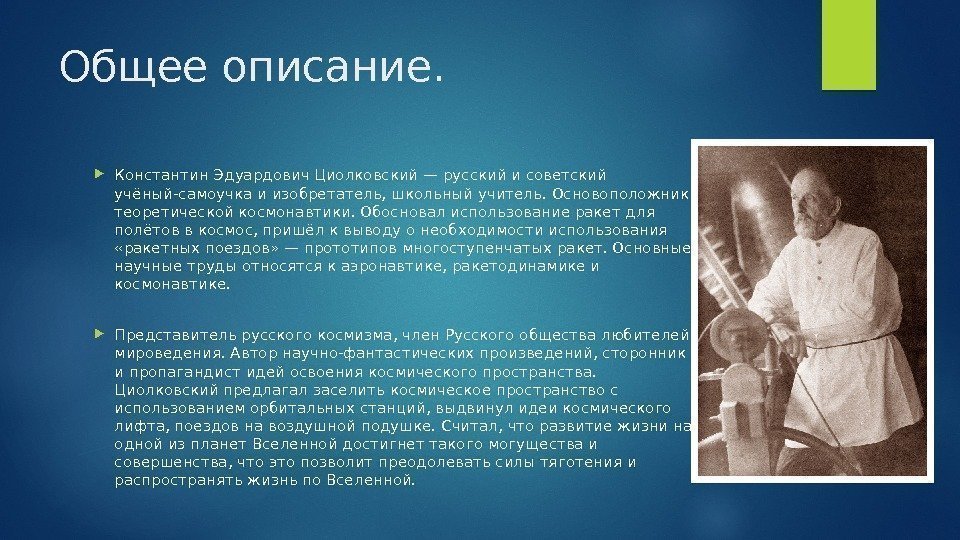 Общее описание.

Константин Эдуардович Циолковский — русский и советский учёный-самоучка и изобретатель, школьный учитель. Основоположник теоретической космонавтики. Обосновал использование ракет для полётов в космос, пришёл к выводу о необходимости использования «ракетных поездов» — прототипов многоступенчатых ракет. Основные научные труды относятся к аэронавтике, ракетодинамике и космонавтике.

Представитель русского космизма, член Русского общества любителей мироведения. Автор научно-фантастических произведений, сторонник и пропагандист идей освоения космического пространства. Циолковский предлагал заселить космическое пространство с использованием орбитальных станций, выдвинул идеи космического лифта, поездов на воздушной подушке. Считал, что развитие жизни на одной из планет Вселенной достигнет такого могущества и совершенства, что это позволит преодолевать силы тяготения и распространять жизнь по Вселенной.